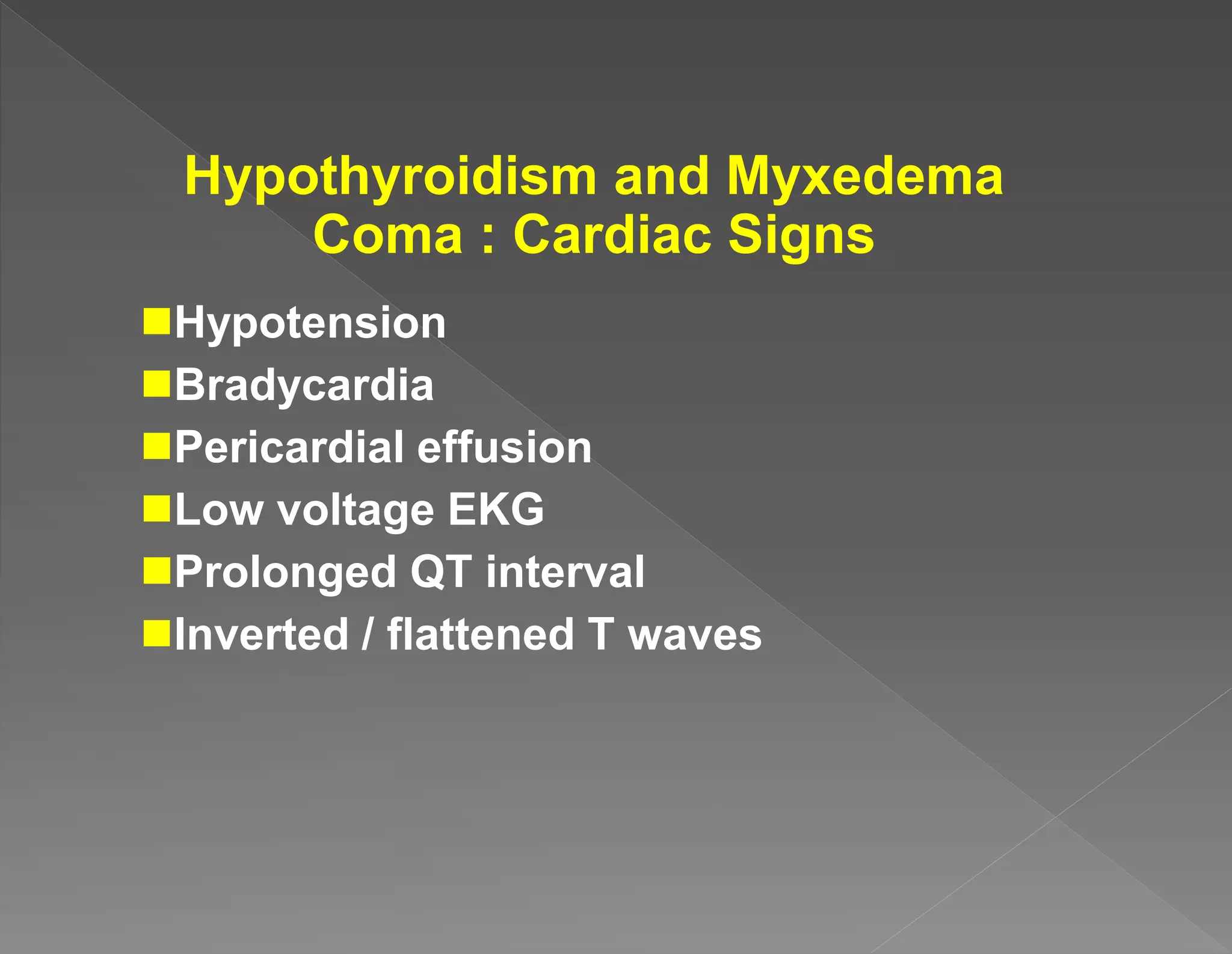 Hypothyroidism and Myxedema Coma : Cardiac Signs

- Hypotension
- Bradycardia
- Pericardial effusion
- Low voltage EKG
- Prolonged QT interval
- Inverted / flattened T waves